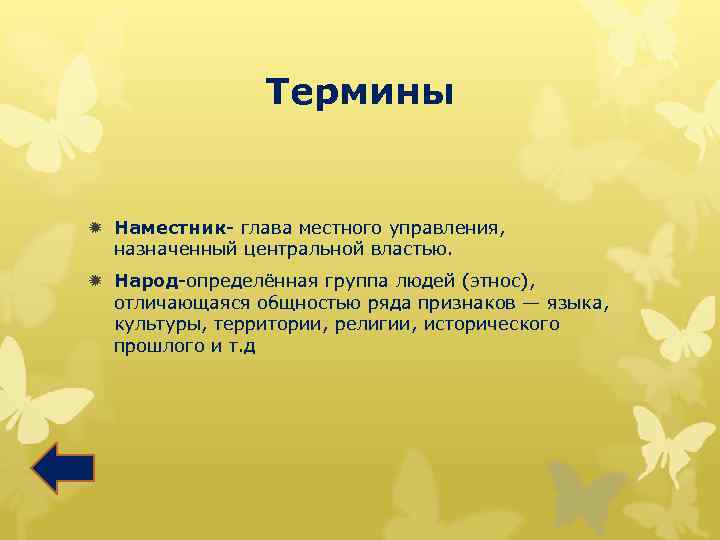 Термины

Наместник- глава местного управления, назначенный центральной властью.

Народ-определённая группа людей (этнос), отличающаяся общностью ряда признаков — языка, культуры, территории, религии, исторического прошлого и т.д